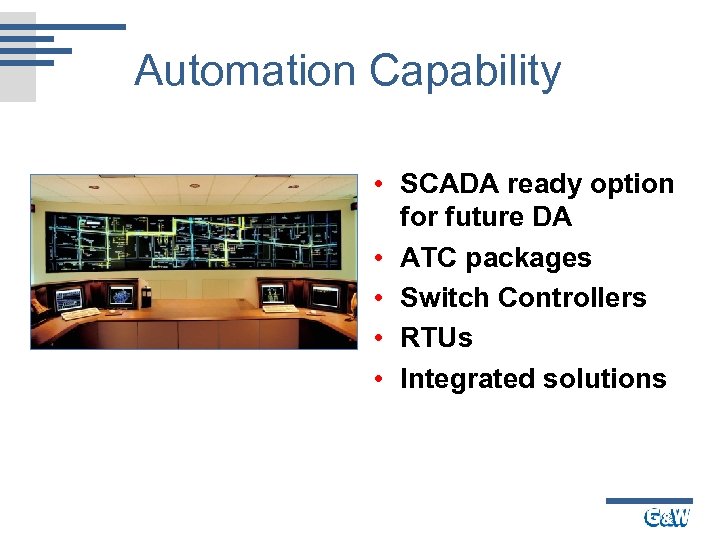 Automation Capability

• SCADA ready option for future DA
• ATC packages
• Switch Controllers
• RTUs
• Integrated solutions

G&W